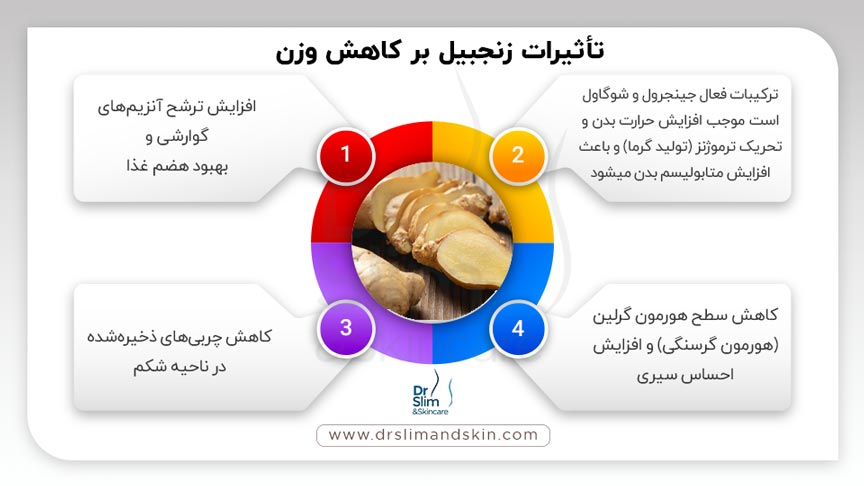 تأثیرات زنجبیل بر کاهش وزن

1
افزایش ترشح آنزیم‌های گوارشی و بهبود هضم غذا

2
ترکیبات فعال جینجرول و شوگاول است موجب افزایش حرارت بدن و تحریک ترموژنز (تولید گرما) و باعث افزایش متابولیسم بدن میشود

3
کاهش چربی‌های ذخیره‌شده در ناحیه شکم

4
کاهش سطح هورمون گرلین (هورمون گرسنگی) و افزایش احساس سیری

Dr Slim &Skincare

www.drslimandskin.com